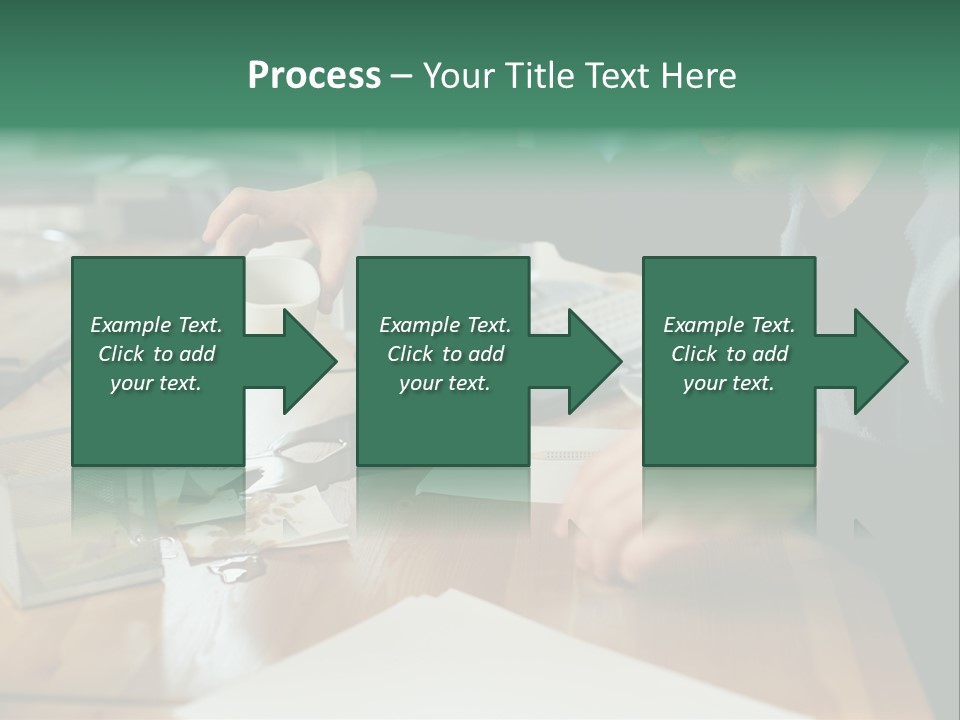 Process – Your Title Text Here

Example Text. Click to add your text.

Example Text. Click to add your text.

Example Text. Click to add your text.